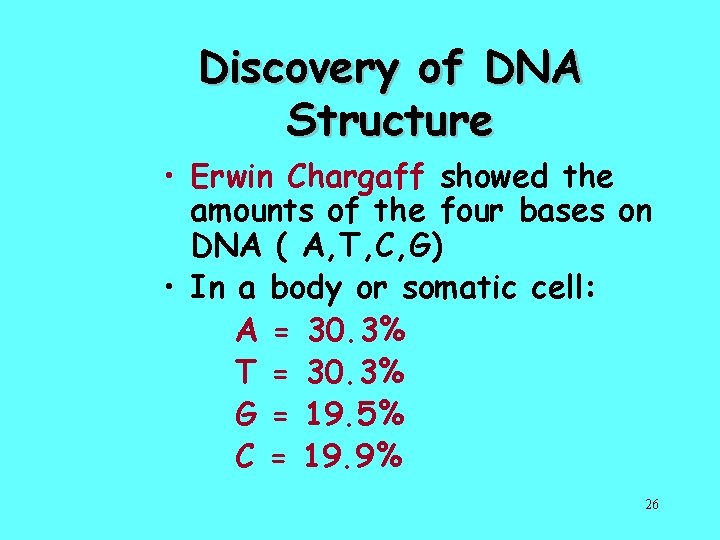 Discovery of DNA Structure

• Erwin Chargaff showed the amounts of the four bases on DNA ( A,T,C,G)

• In a body or somatic cell:

A = 30.3%
T = 30.3%
G = 19.5%
C = 19.9%

26